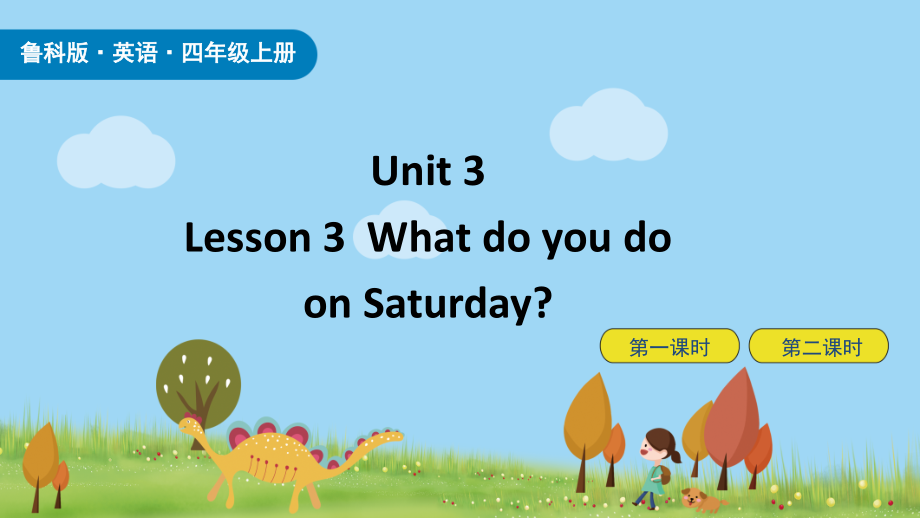 鲁科版 · 英语 · 四年级上册

Unit 3

Lesson 3 What do you do on Saturday?

第一课时

第二课时